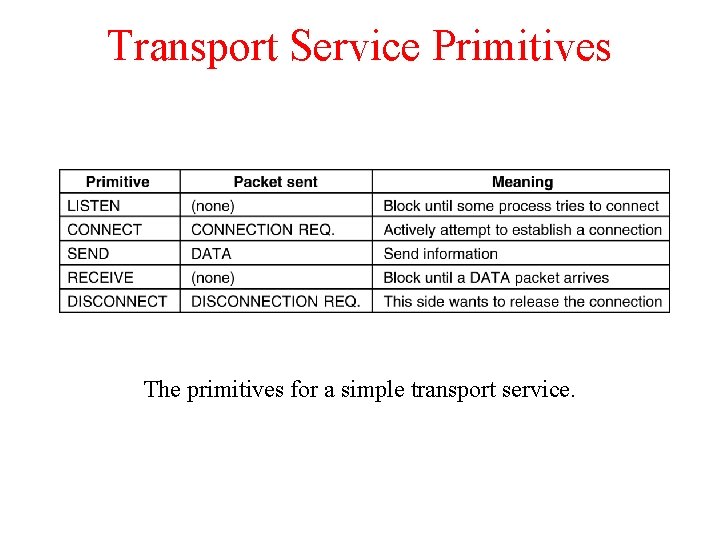 Transport Service Primitives

| Primitive | Packet sent | Meaning |
|---|---|---|
| LISTEN | (none) | Block until some process tries to connect |
| CONNECT | CONNECTION REQ. | Actively attempt to establish a connection |
| SEND | DATA | Send information |
| RECEIVE | (none) | Block until a DATA packet arrives |
| DISCONNECT | DISCONNECTION REQ. | This side wants to release the connection |

The primitives for a simple transport service.